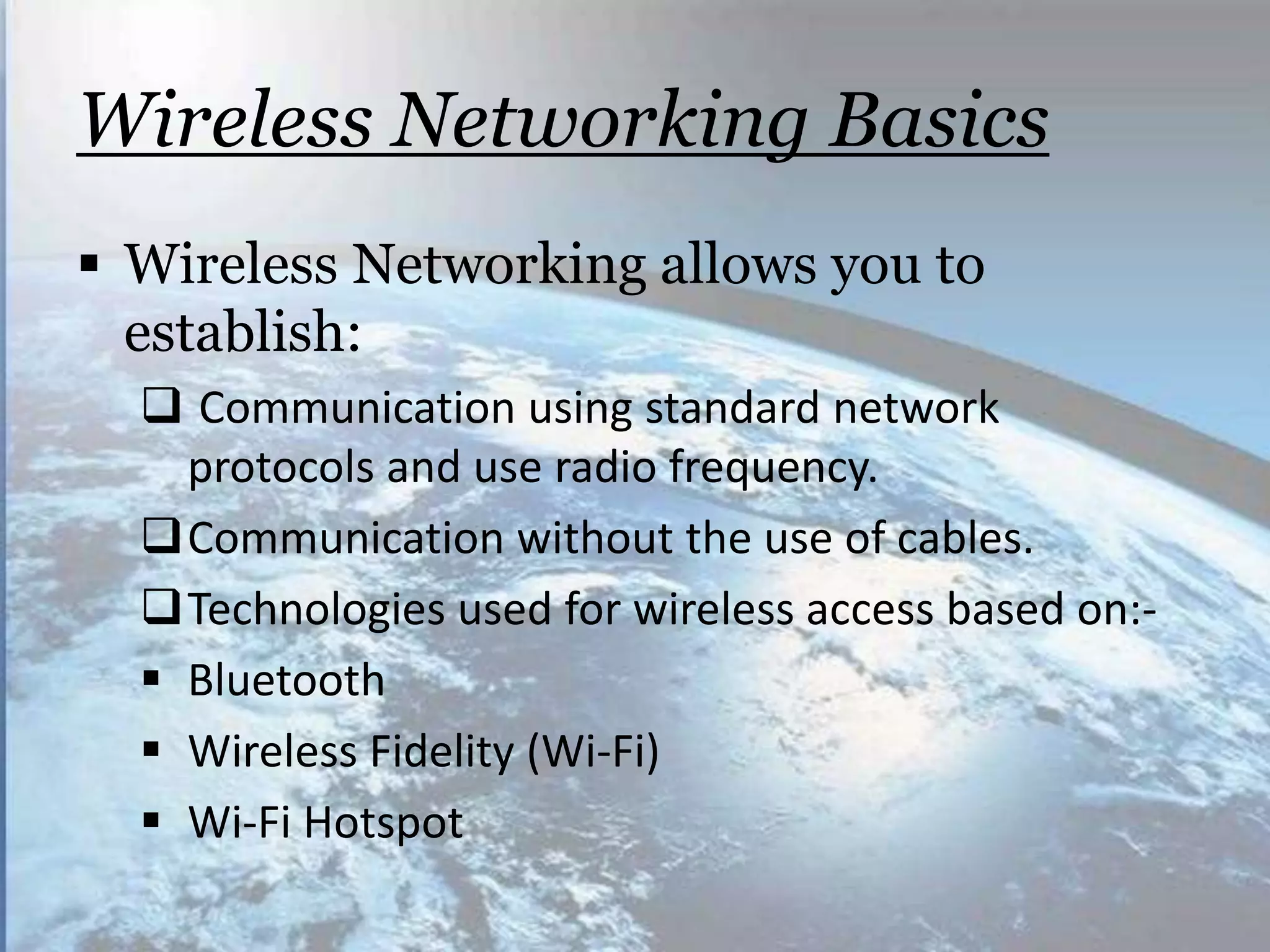 Wireless Networking Basics

▪ Wireless Networking allows you to establish:

❑ Communication using standard network protocols and use radio frequency.

❑ Communication without the use of cables.

❑ Technologies used for wireless access based on:-

▪ Bluetooth

▪ Wireless Fidelity (Wi-Fi)

▪ Wi-Fi Hotspot